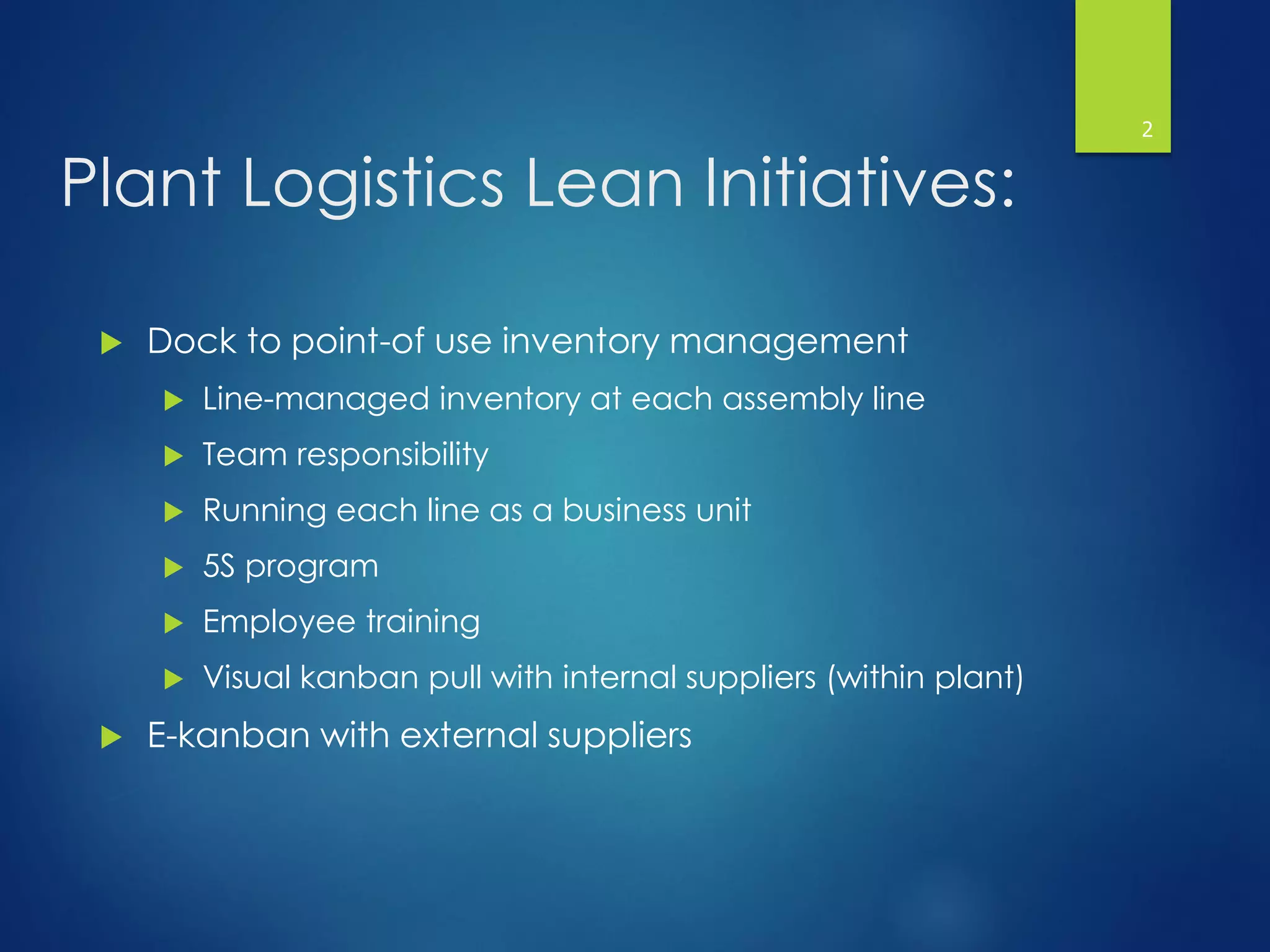 2

Plant Logistics Lean Initiatives:

Dock to point-of use inventory management
Line-managed inventory at each assembly line
Team responsibility
Running each line as a business unit
5S program
Employee training
Visual kanban pull with internal suppliers (within plant)
E-kanban with external suppliers